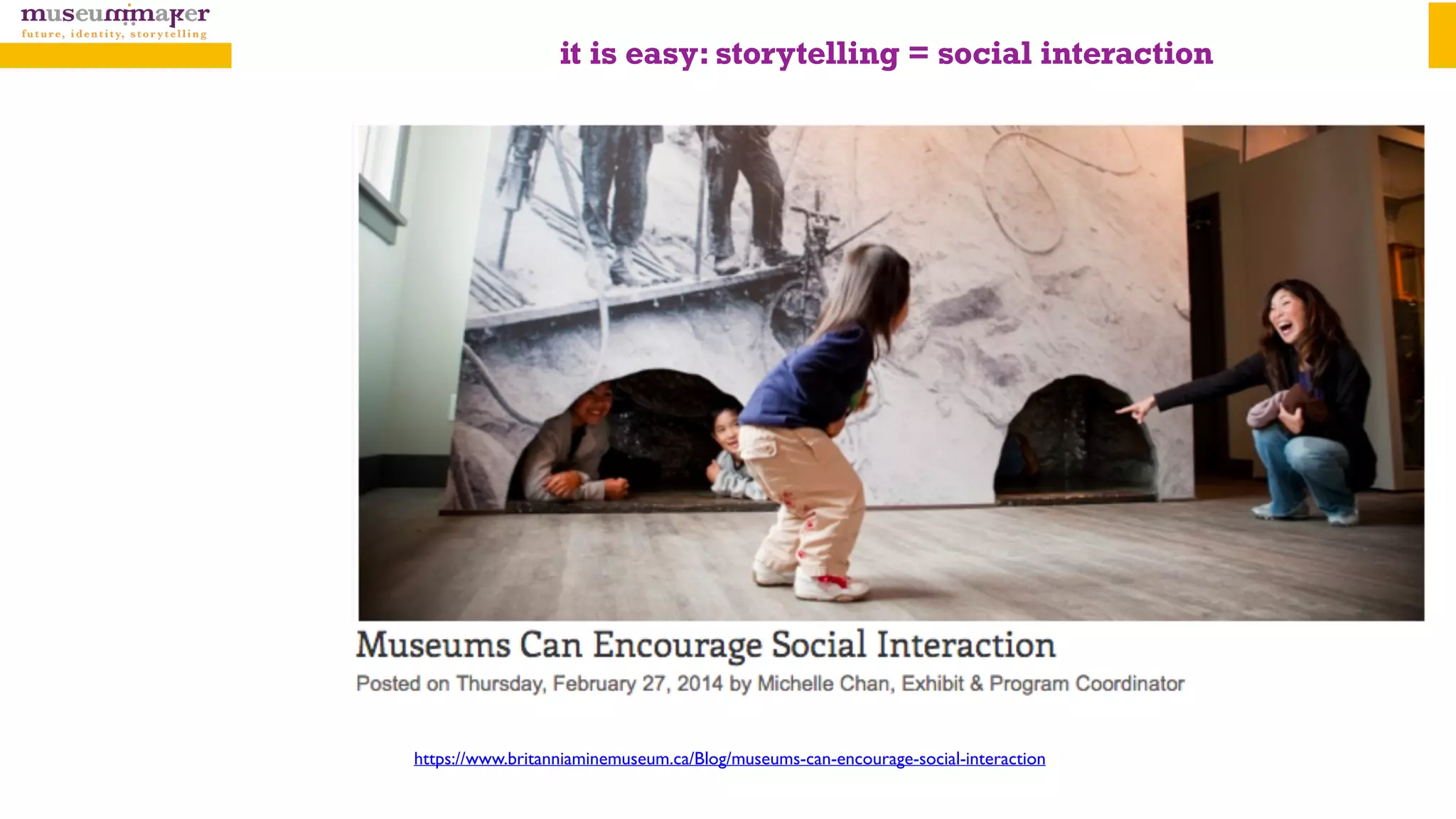 museummaker
future, identity, storytelling

it is easy: storytelling = social interaction

Museums Can Encourage Social Interaction
Posted on Thursday, February 27, 2014 by Michelle Chan, Exhibit & Program Coordinator

https://www.britanniaminemuseum.ca/Blog/museums-can-encourage-social-interaction